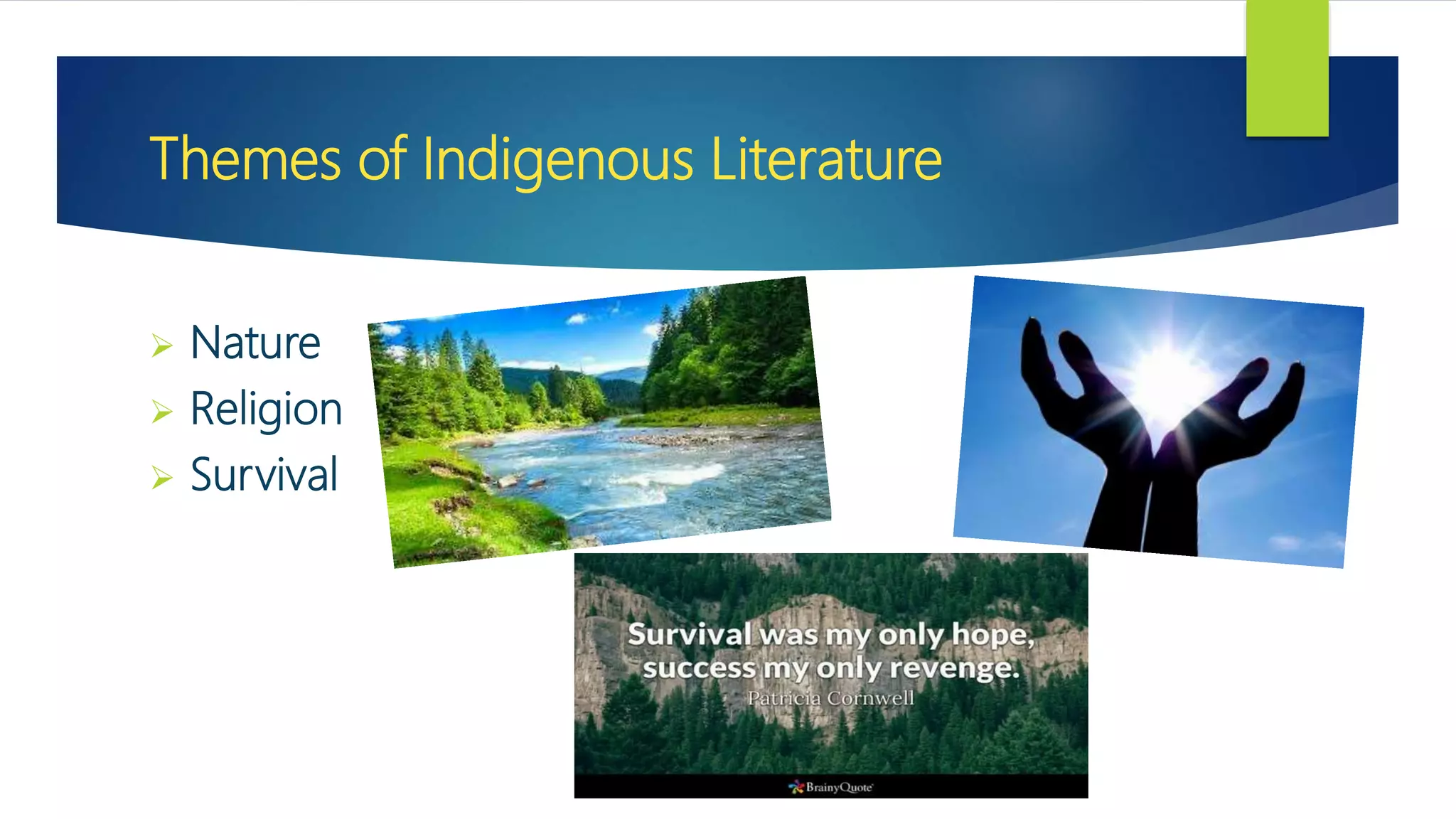 Themes of Indigenous Literature

➢ Nature
➢ Religion
➢ Survival

Survival was my only hope, success my only revenge.
Patricia Cornwell

BrainyQuote